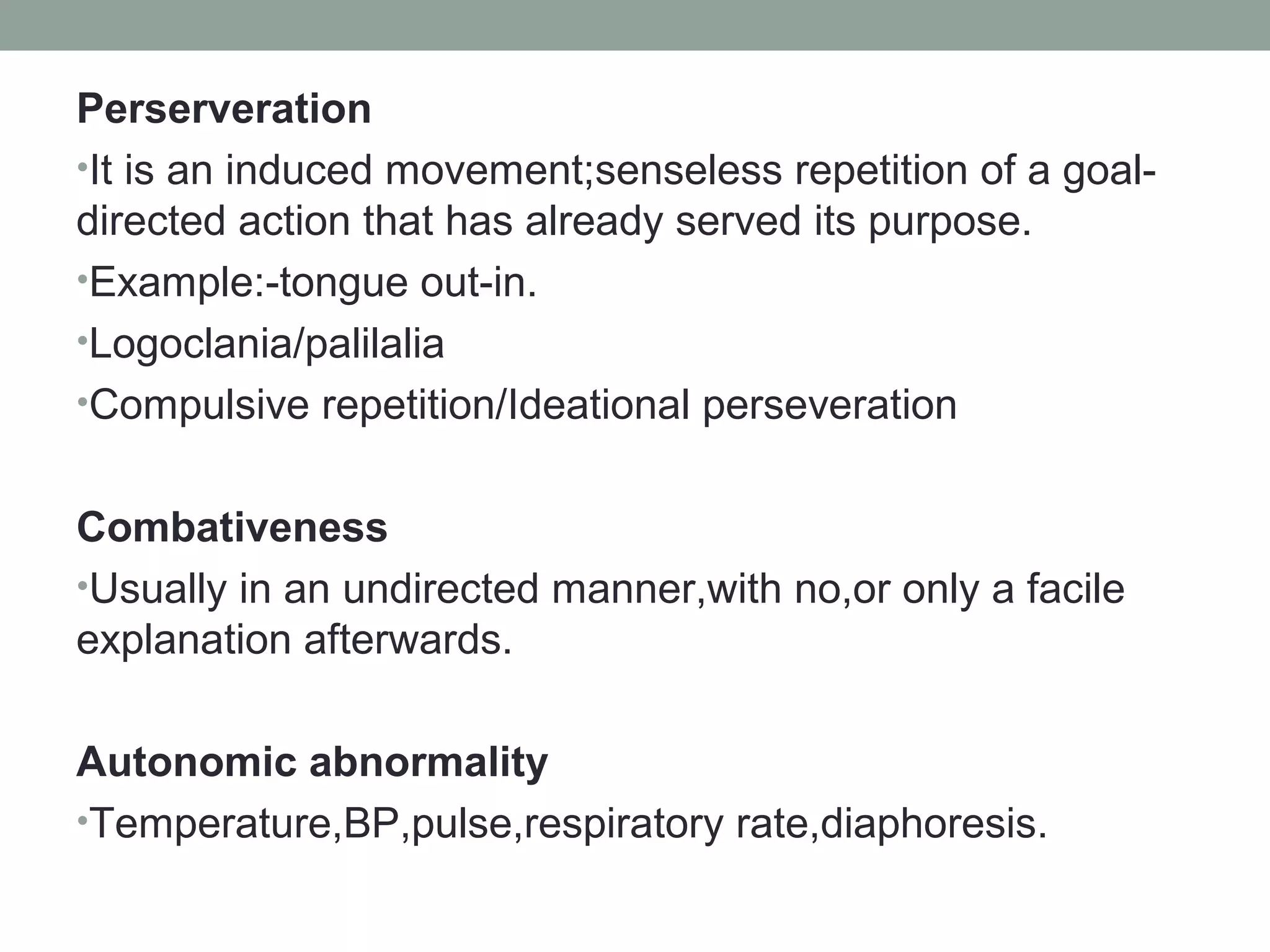 Perserveration

•It is an induced movement;senseless repetition of a goal-directed action that has already served its purpose.

•Example:-tongue out-in.

•Logoclania/palilalia

•Compulsive repetition/Ideational perseveration

Combativeness

•Usually in an undirected manner,with no,or only a facile explanation afterwards.

Autonomic abnormality

•Temperature,BP,pulse,respiratory rate,diaphoresis.